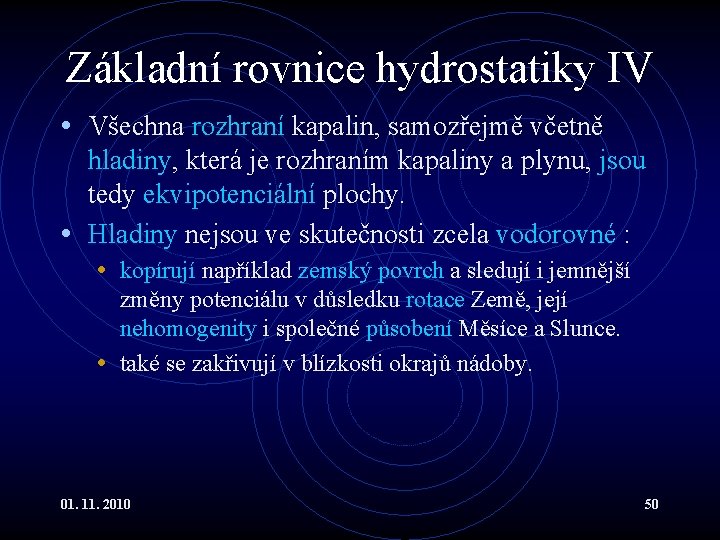 Základní rovnice hydrostatiky IV

• Všechna rozhraní kapalin, samozřejmě včetně hladiny, která je rozhraním kapaliny a plynu, jsou tedy ekvipotenciální plochy.

• Hladiny nejsou ve skutečnosti zcela vodorovné :

• kopírují například zemský povrch a sledují i jemnější změny potenciálu v důsledku rotace Země, její nehomogenity i společné působení Měsíce a Slunce.

• také se zakřivují v blízkosti okrajů nádoby.

01. 11. 2010

50